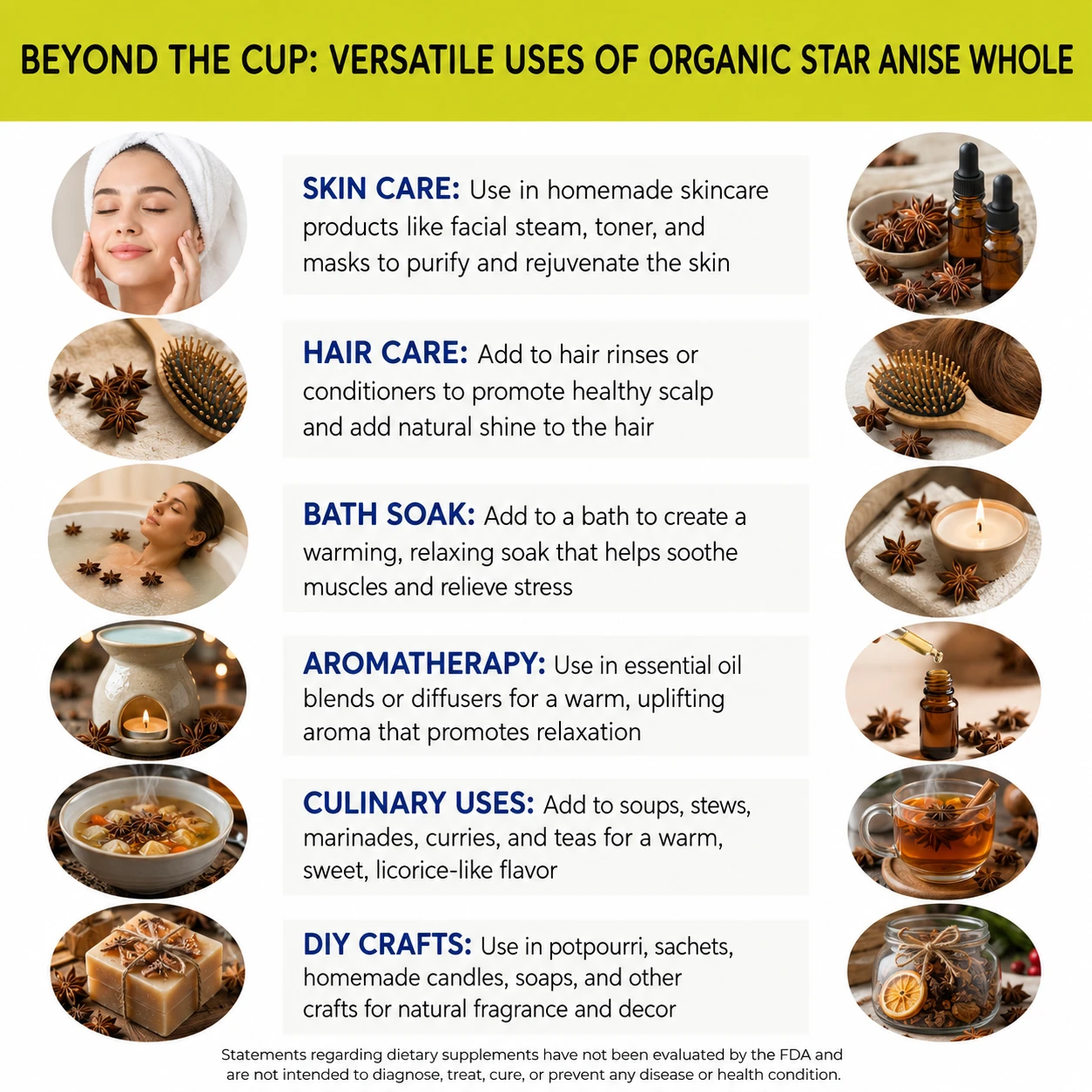 BEYOND THE CUP: VERSATILE USES OF ORGANIC STAR ANISE WHOLE

SKIN CARE: Use in homemade skincare products like facial steam, toner, and masks to purify and rejuvenate the skin

HAIR CARE: Add to hair rinses or conditioners to promote healthy scalp and add natural shine to the hair

BATH SOAK: Add to a bath to create a warming, relaxing soak that helps soothe muscles and relieve stress

AROMATHERAPY: Use in essential oil blends or diffusers for a warm, uplifting aroma that promotes relaxation

CULINARY USES: Add to soups, stews, marinades, curries, and teas for a warm, sweet, licorice-like flavor

DIY CRAFTS: Use in potpourri, sachets, homemade candles, soaps, and other crafts for natural fragrance and decor

Statements regarding dietary supplements have not been evaluated by the FDA and are not intended to diagnose, treat, cure, or prevent any disease or health condition.